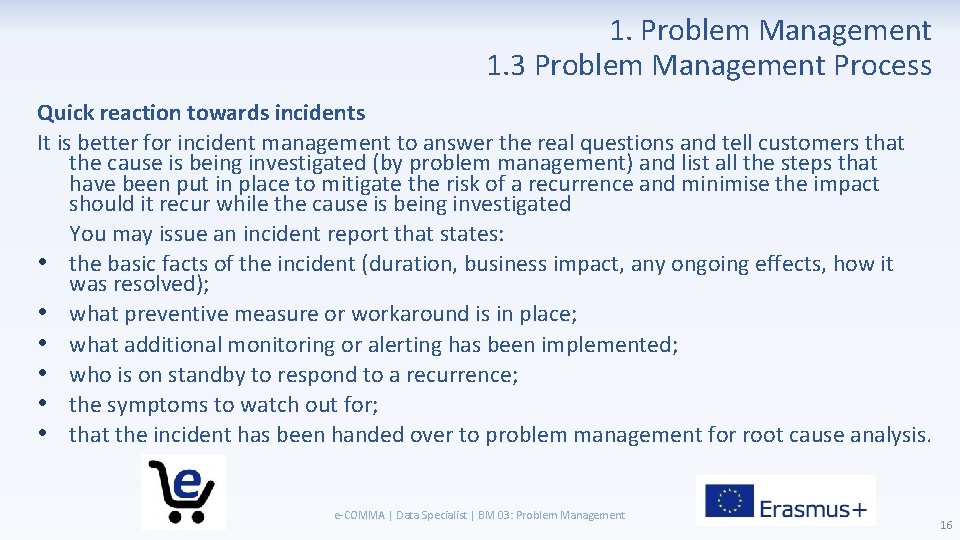 1. Problem Management
1.3 Problem Management Process

Quick reaction towards incidents

It is better for incident management to answer the real questions and tell customers that the cause is being investigated (by problem management) and list all the steps that have been put in place to mitigate the risk of a recurrence and minimise the impact should it recur while the cause is being investigated

You may issue an incident report that states:

• the basic facts of the incident (duration, business impact, any ongoing effects, how it was resolved);
• what preventive measure or workaround is in place;
• what additional monitoring or alerting has been implemented;
• who is on standby to respond to a recurrence;
• the symptoms to watch out for;
• that the incident has been handed over to problem management for root cause analysis.

e

e-COMMA | Data Specialist | BM 03: Problem Management

Erasmus+

16